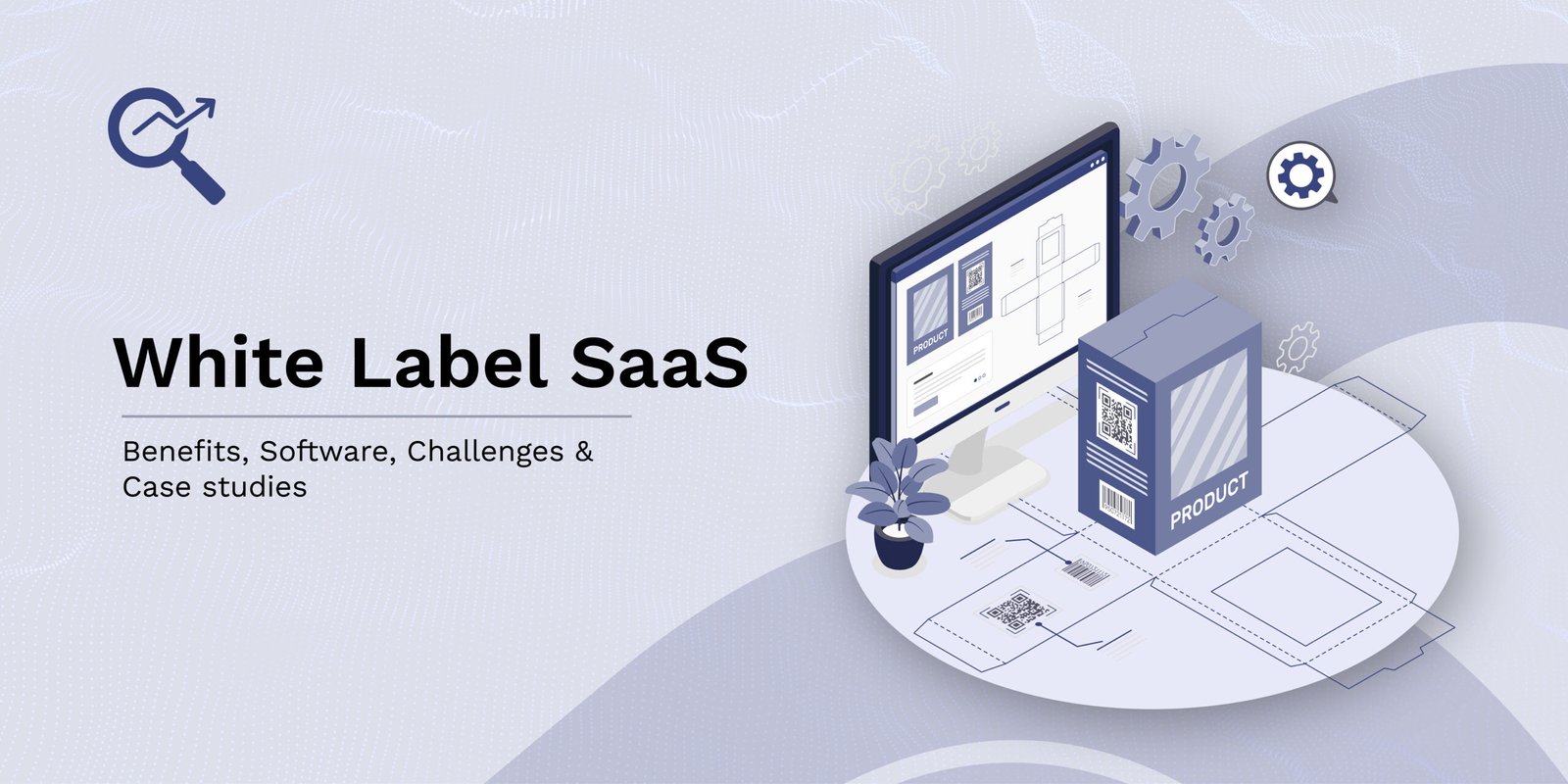 White Label SaaS

Benefits, Software, Challenges & Case studies

PRODUCT

PRODUCT